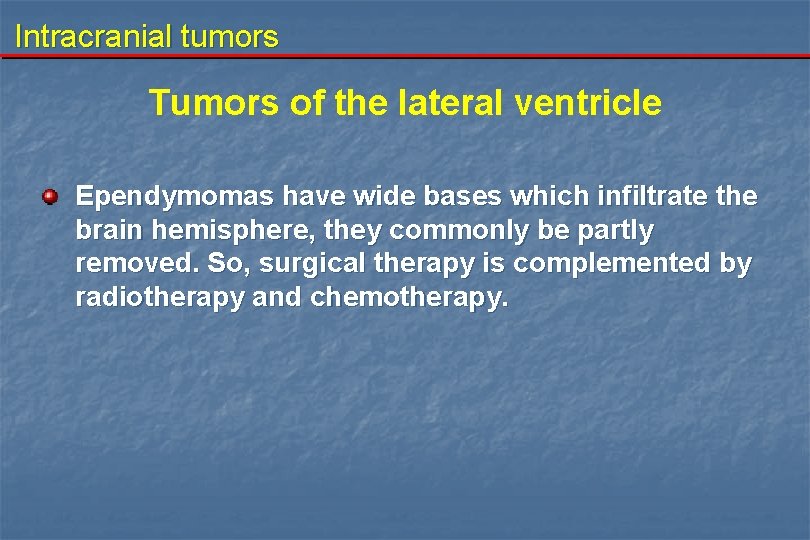 Intracranial tumors

Tumors of the lateral ventricle

Ependymomas have wide bases which infiltrate the brain hemisphere, they commonly be partly removed. So, surgical therapy is complemented by radiotherapy and chemotherapy.